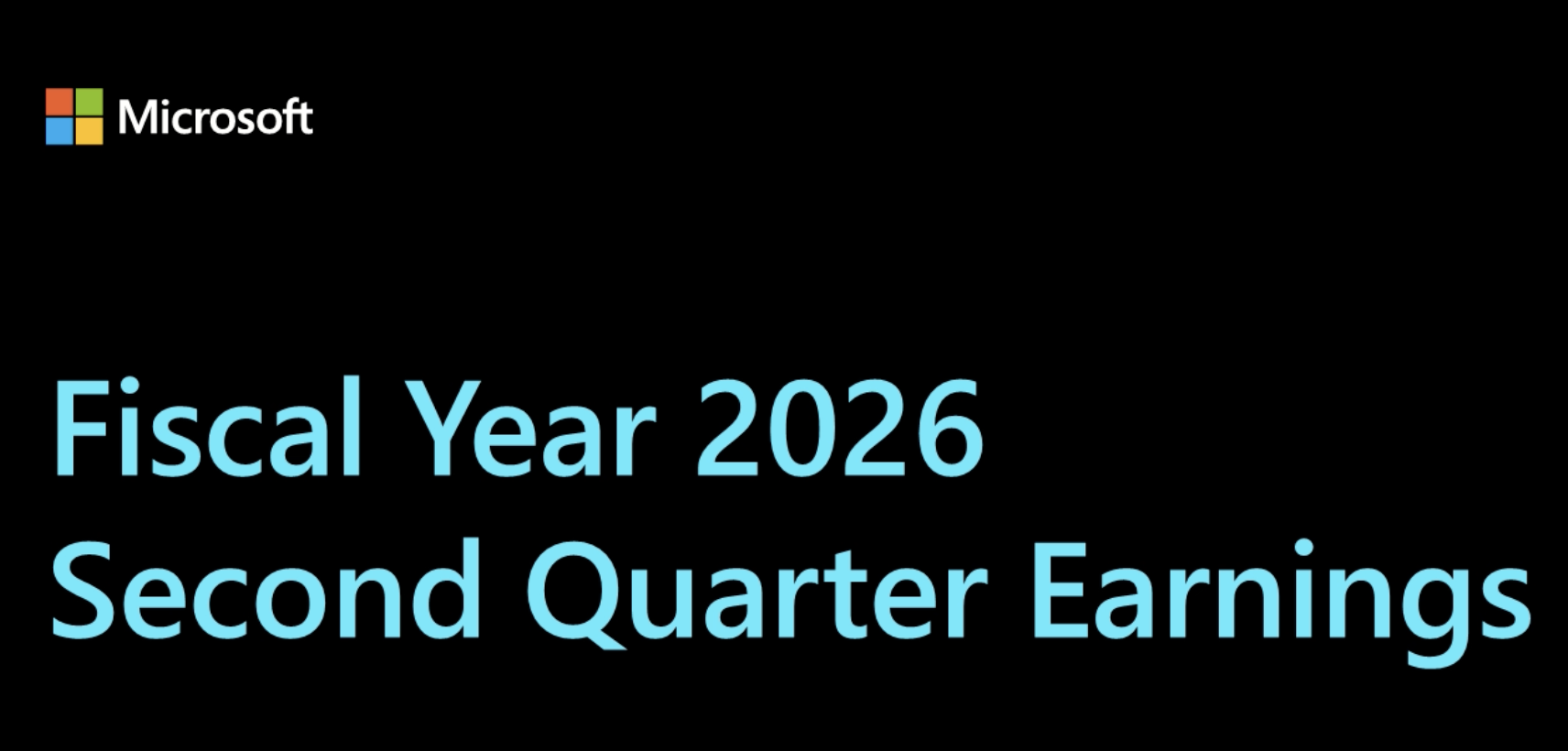 Microsoft

Fiscal Year 2026
Second Quarter Earnings